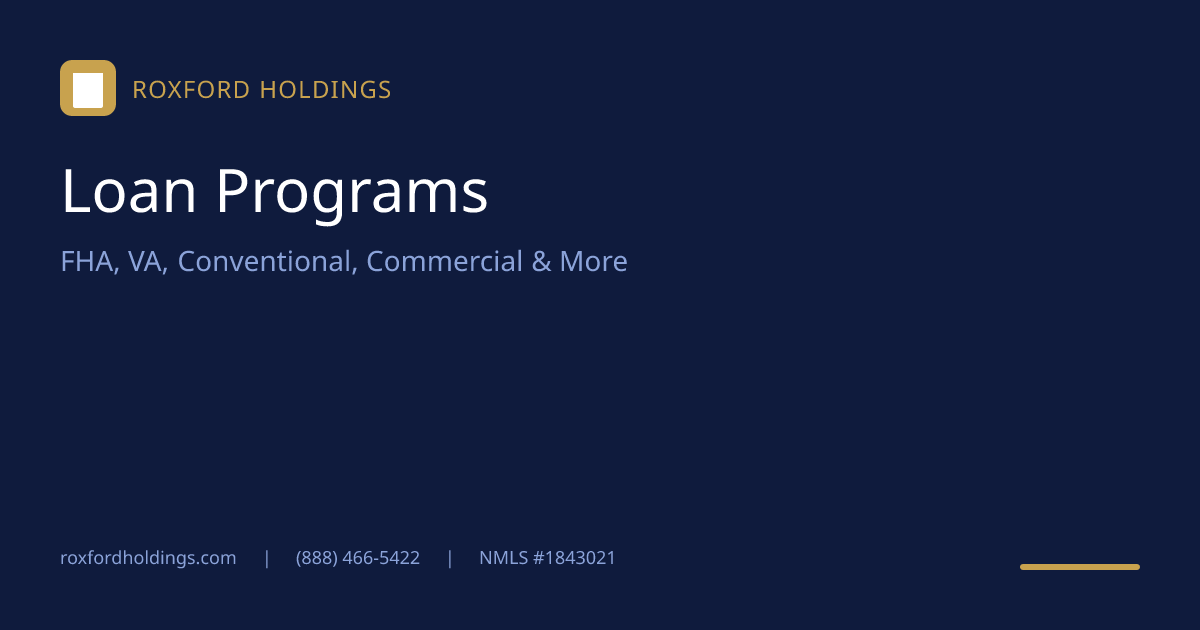 ROXFORD HOLDINGS

Loan Programs

FHA, VA, Conventional, Commercial & More

roxfordholdings.com | (888) 466-5422 | NMLS #1843021